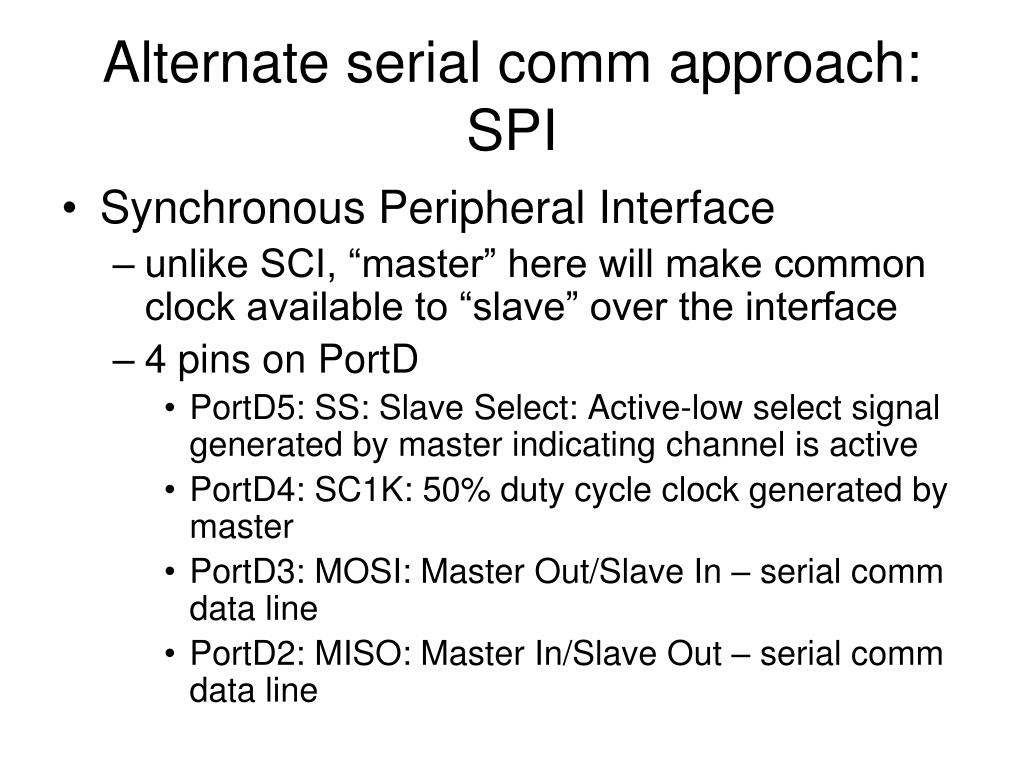 Alternate serial comm approach: SPI

• Synchronous Peripheral Interface
– unlike SCI, “master” here will make common clock available to “slave” over the interface
– 4 pins on PortD
• PortD5: SS: Slave Select: Active-low select signal generated by master indicating channel is active
• PortD4: SC1K: 50% duty cycle clock generated by master
• PortD3: MOSI: Master Out/Slave In – serial comm data line
• PortD2: MISO: Master In/Slave Out – serial comm data line